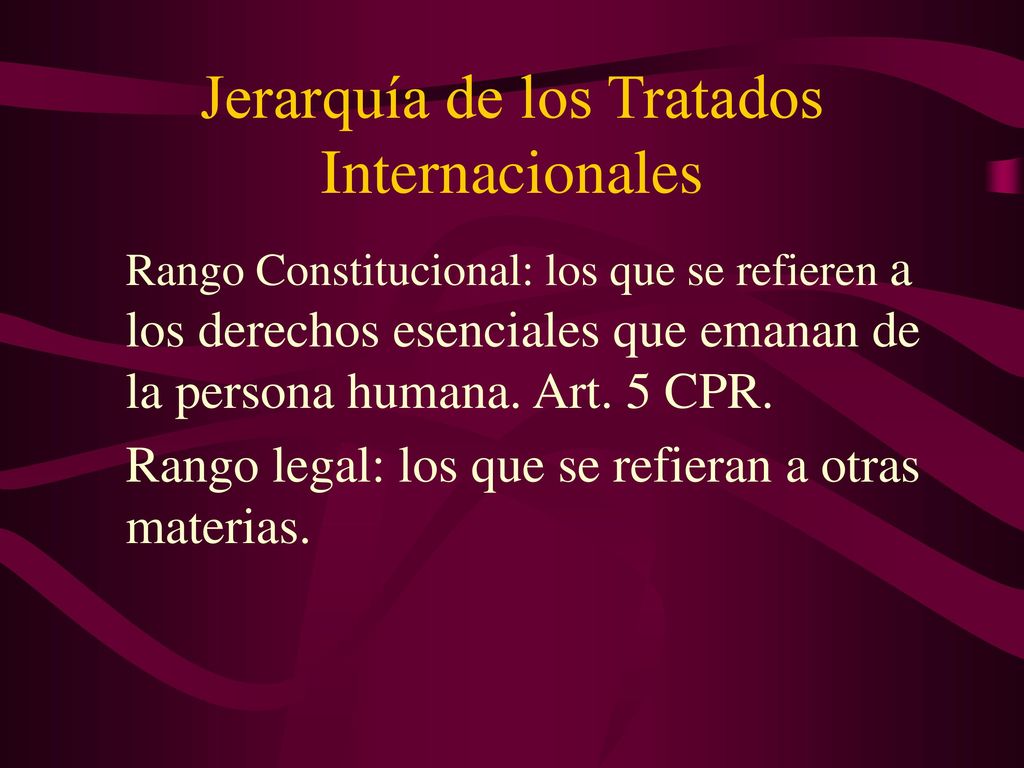 Jerarquía de los Tratados Internacionales

Rango Constitucional: los que se refieren a los derechos esenciales que emanan de la persona humana. Art. 5 CPR.

Rango legal: los que se refieran a otras materias.